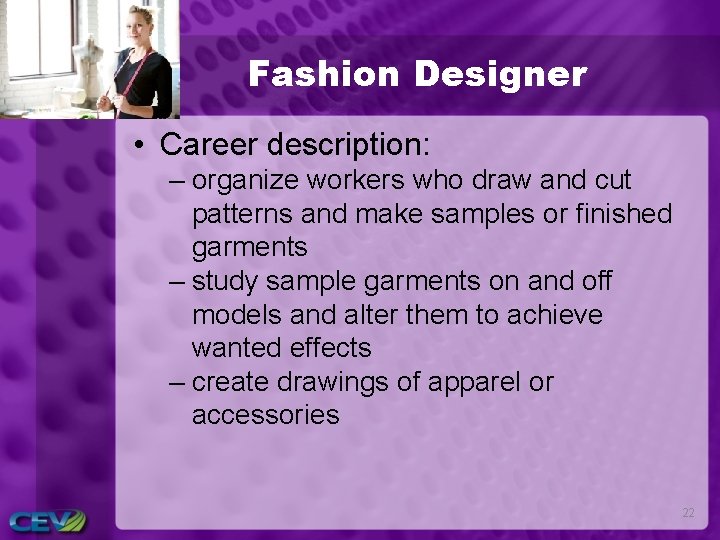 Fashion Designer

• Career description:
– organize workers who draw and cut patterns and make samples or finished garments
– study sample garments on and off models and alter them to achieve wanted effects
– create drawings of apparel or accessories

22

CEV